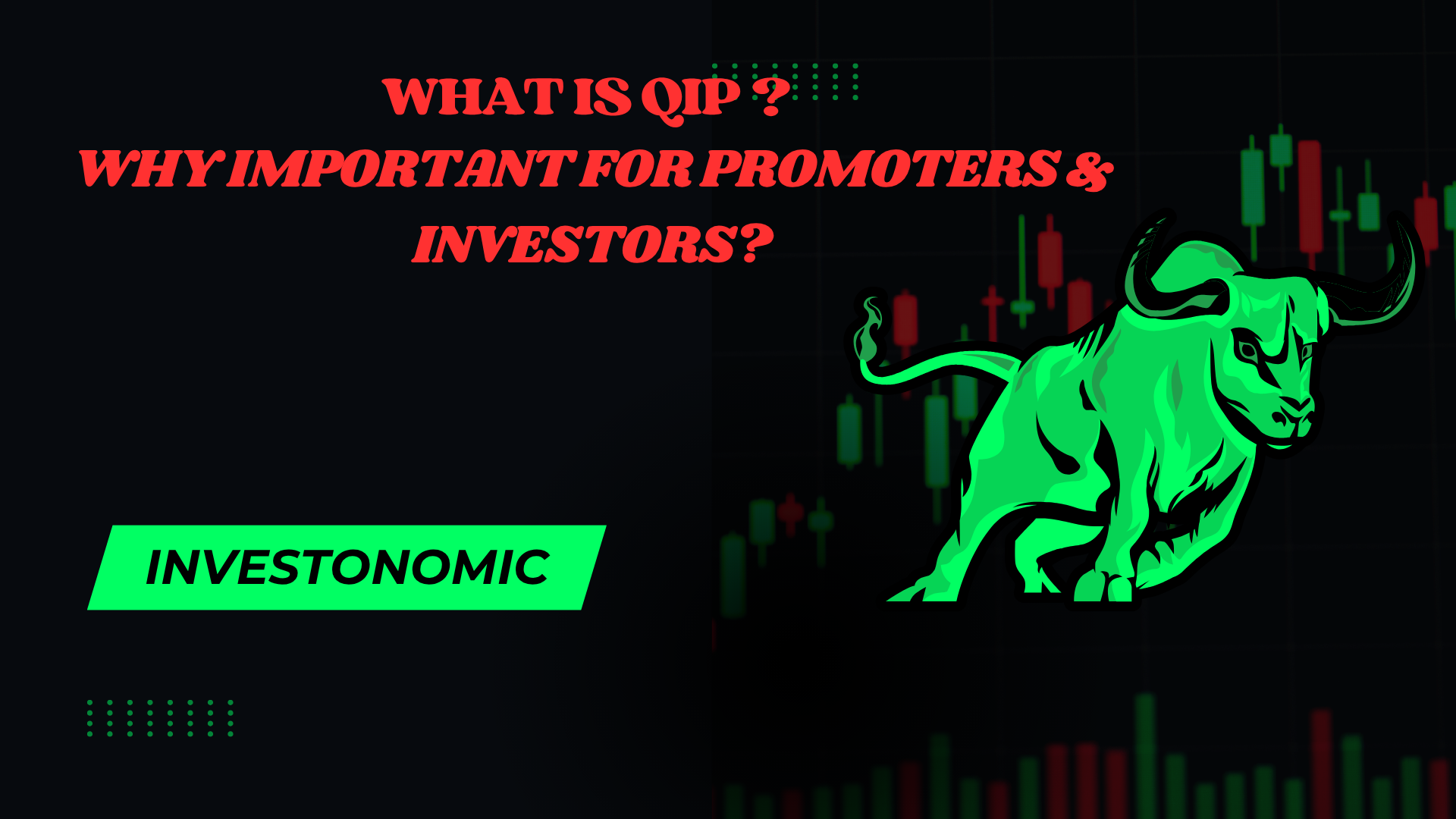 WHAT IS QIP ?
WHY IMPORTANT FOR PROMOTERS & INVESTORS?

INVESTONOMIC